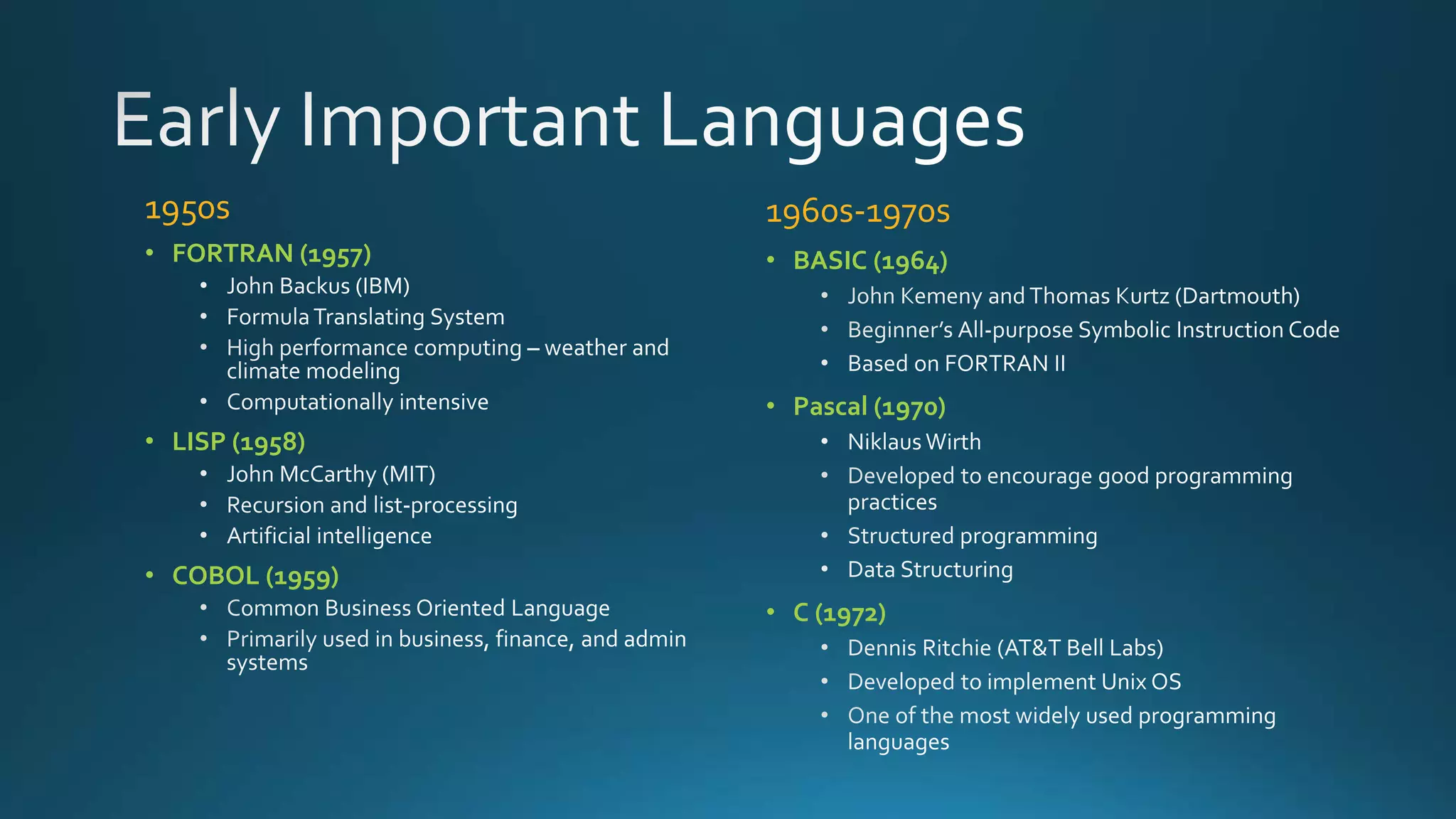 Early Important Languages

1950s

• FORTRAN (1957)
  • John Backus (IBM)
  • Formula Translating System
  • High performance computing – weather and climate modeling
  • Computationally intensive
• LISP (1958)
  • John McCarthy (MIT)
  • Recursion and list-processing
  • Artificial intelligence
• COBOL (1959)
  • Common Business Oriented Language
  • Primarily used in business, finance, and admin systems

1960s-1970s

• BASIC (1964)
  • John Kemeny and Thomas Kurtz (Dartmouth)
  • Beginner's All-purpose Symbolic Instruction Code
  • Based on FORTRAN II
• Pascal (1970)
  • Niklaus Wirth
  • Developed to encourage good programming practices
  • Structured programming
  • Data Structuring
• C (1972)
  • Dennis Ritchie (AT&T Bell Labs)
  • Developed to implement Unix OS
  • One of the most widely used programming languages